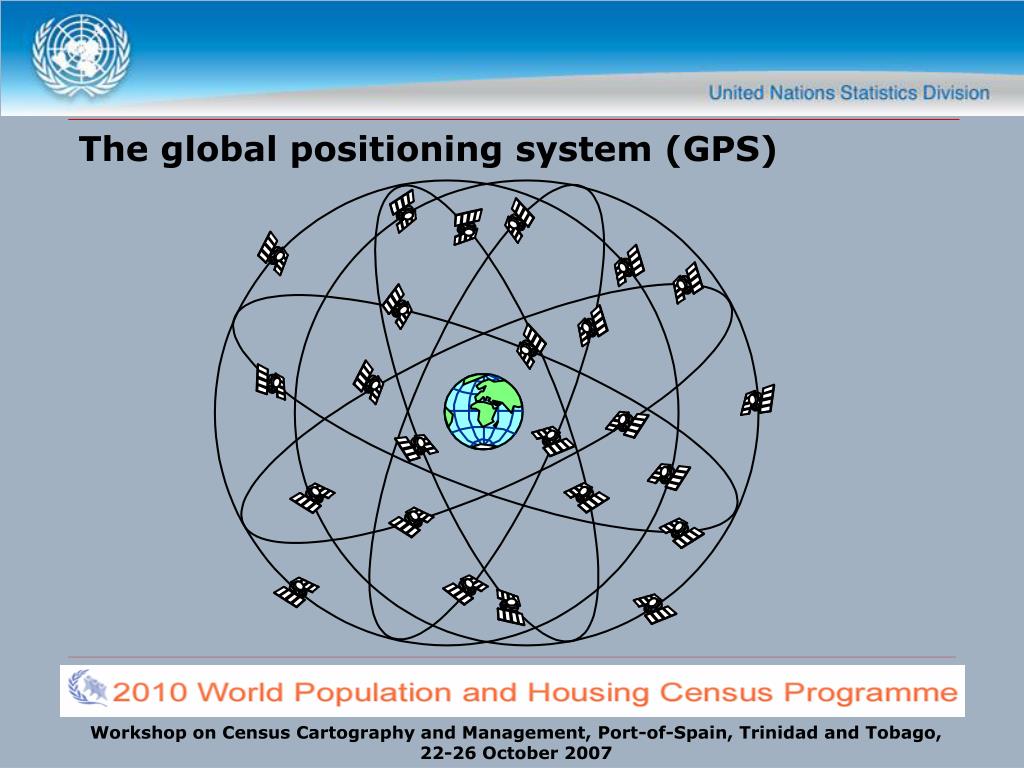 United Nations Statistics Division

The global positioning system (GPS)

2010 World Population and Housing Census Programme

Workshop on Census Cartography and Management, Port-of-Spain, Trinidad and Tobago, 22-26 October 2007